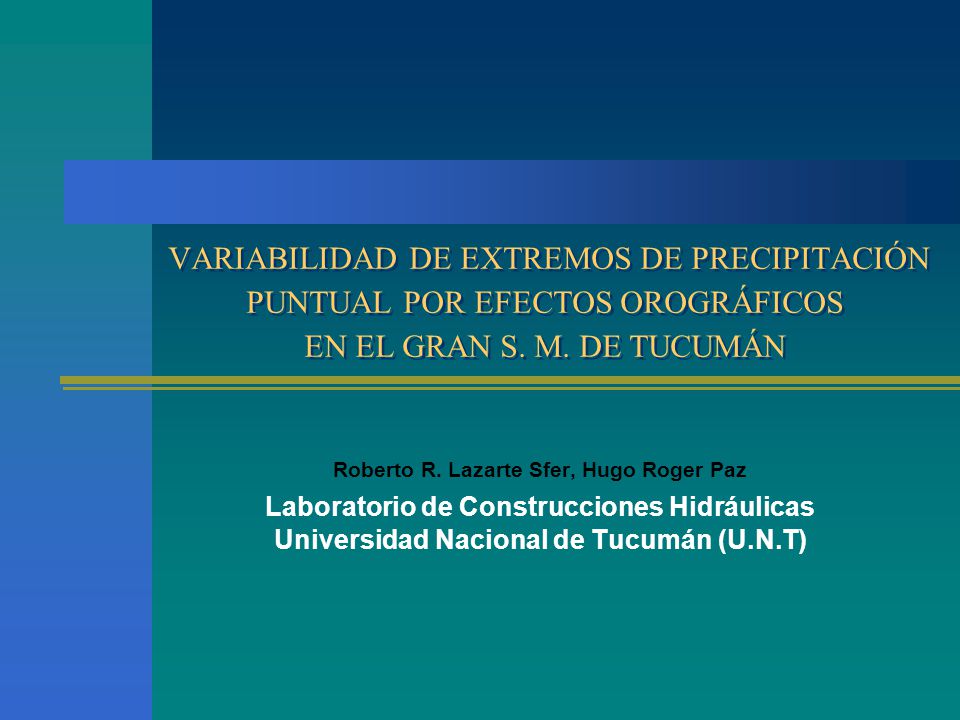 VARIABILIDAD DE EXTREMOS DE PRECIPITACIÓN PUNTUAL POR EFECTOS OROGRÁFICOS EN EL GRAN S. M. DE TUCUMÁN

Roberto R. Lazarte Sfer, Hugo Roger Paz

Laboratorio de Construcciones Hidráulicas
Universidad Nacional de Tucumán (U.N.T)